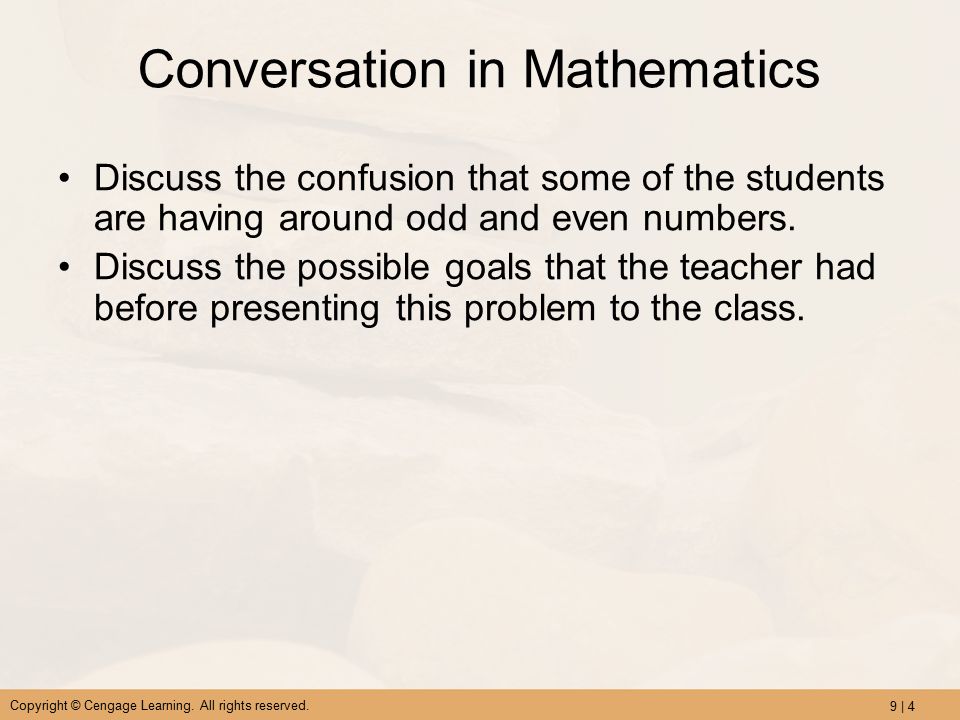 Conversation in Mathematics

• Discuss the confusion that some of the students are having around odd and even numbers.
• Discuss the possible goals that the teacher had before presenting this problem to the class.

Copyright © Cengage Learning. All rights reserved.

9 | 4